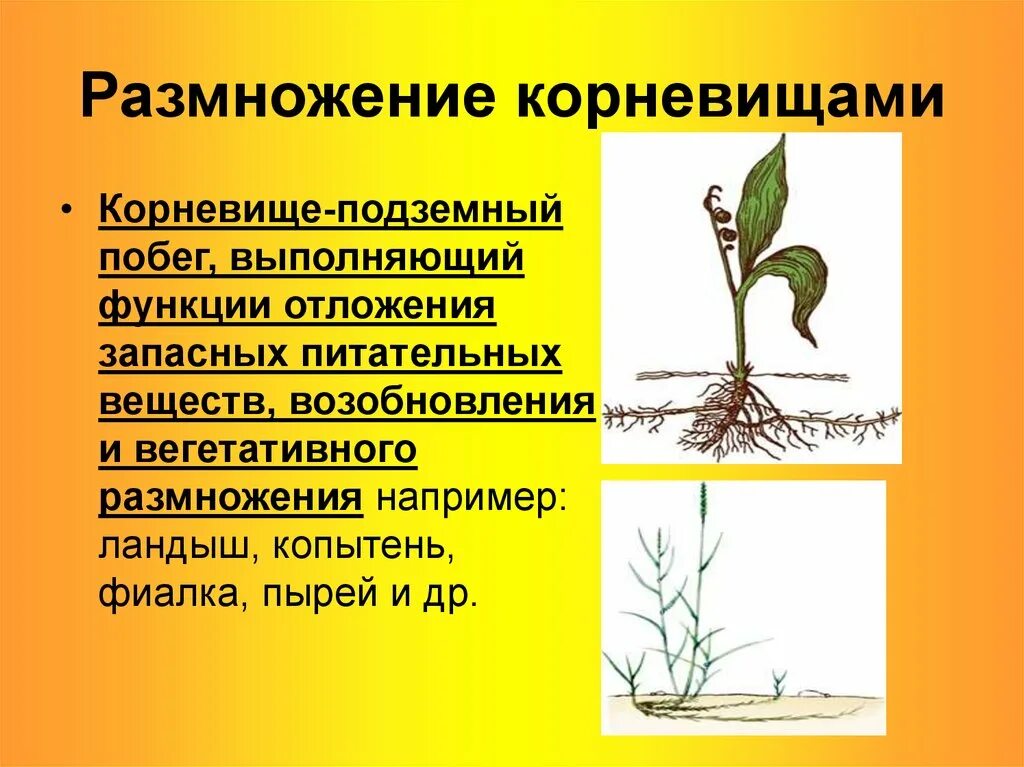 Размножение корневищами

• Корневище-подземный побег, выполняющий функции отложения запасных питательных веществ, возобновления и вегетативного размножения например: ландыш, копытень, фиалка, пырей и др.